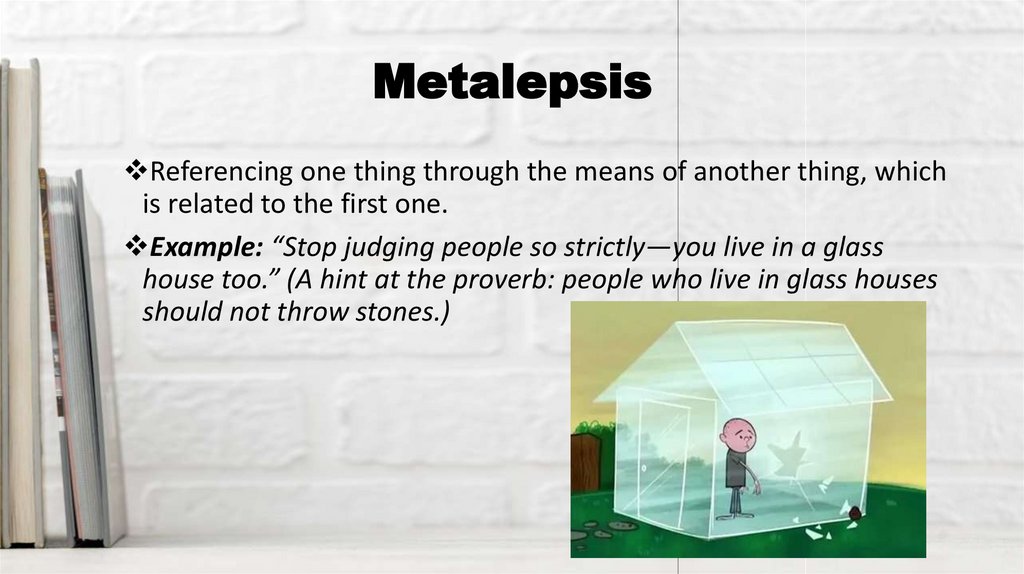 Metalepsis

❖Referencing one thing through the means of another thing, which is related to the first one.

❖Example: “Stop judging people so strictly—you live in a glass house too.” (A hint at the proverb: people who live in glass houses should not throw stones.)